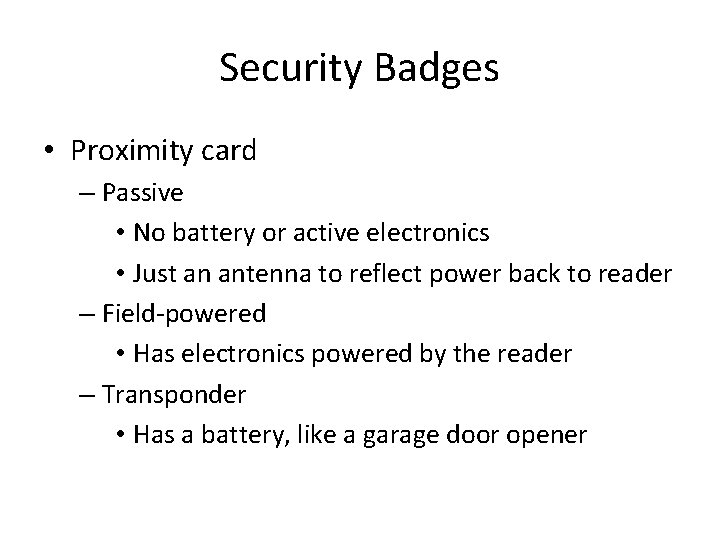 Security Badges

• Proximity card
– Passive
• No battery or active electronics
• Just an antenna to reflect power back to reader
– Field-powered
• Has electronics powered by the reader
– Transponder
• Has a battery, like a garage door opener